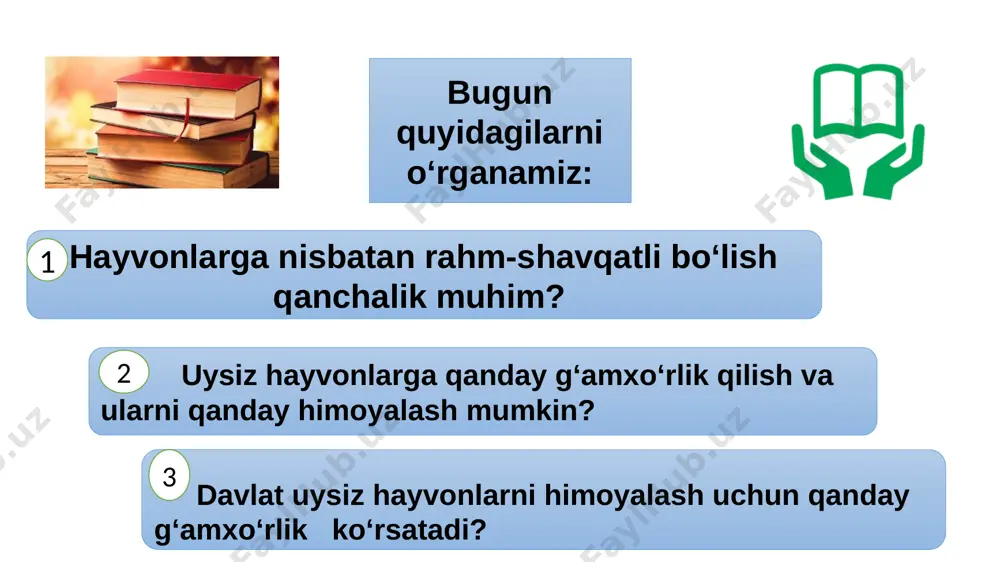 Bugun quyidagilarni o‘rganamiz:

1 Hayvonlarga nisbatan rahm-shavqatli bo‘lish qanchalik muhim?

2 Uysiz hayvonlarga qanday g‘amxo‘rlik qilish va ularni qanday himoyalash mumkin?

3 Davlat uysiz hayvonlarni himoyalash uchun qanday g‘amxo‘rlik ko‘rsatadi?

FaylHub.uz